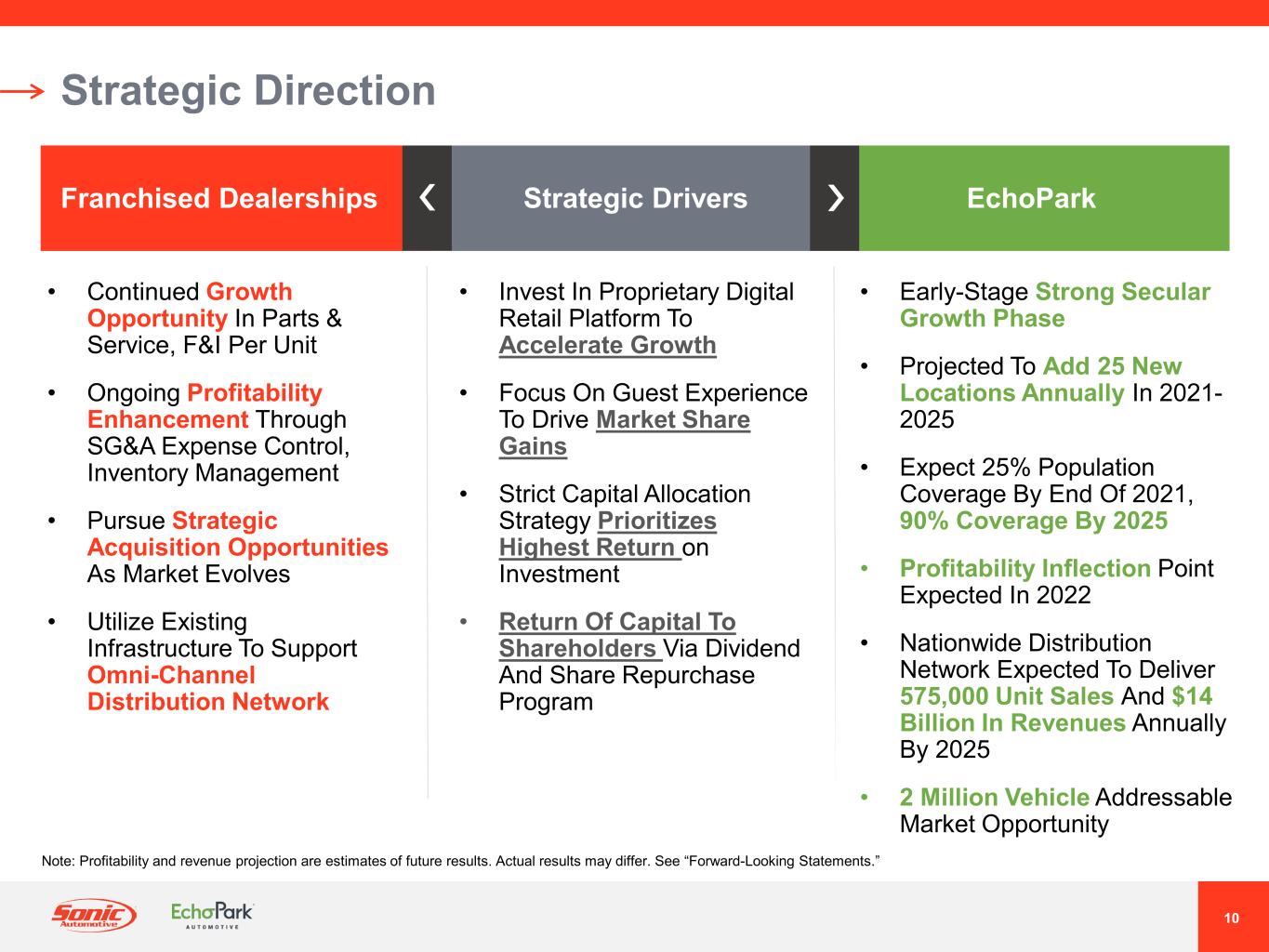 Strategic Direction

Franchised Dealerships

Strategic Drivers

EchoPark

• Continued Growth Opportunity In Parts & Service, F&I Per Unit

• Ongoing Profitability Enhancement Through SG&A Expense Control, Inventory Management

• Pursue Strategic Acquisition Opportunities As Market Evolves

• Utilize Existing Infrastructure To Support Omni-Channel Distribution Network

• Invest In Proprietary Digital Retail Platform To Accelerate Growth

• Focus On Guest Experience To Drive Market Share Gains

• Strict Capital Allocation Strategy Prioritizes Highest Return on Investment

• Return Of Capital To Shareholders Via Dividend And Share Repurchase Program

• Early-Stage Strong Secular Growth Phase

• Projected To Add 25 New Locations Annually In 2021-2025

• Expect 25% Population Coverage By End Of 2021, 90% Coverage By 2025

• Profitability Inflection Point Expected In 2022

• Nationwide Distribution Network Expected To Deliver 575,000 Unit Sales And $14 Billion In Revenues Annually By 2025

• 2 Million Vehicle Addressable Market Opportunity

Note: Profitability and revenue projection are estimates of future results. Actual results may differ. See “Forward-Looking Statements.”

Sonic Automotive

EchoPark AUTOMOTIVE

10